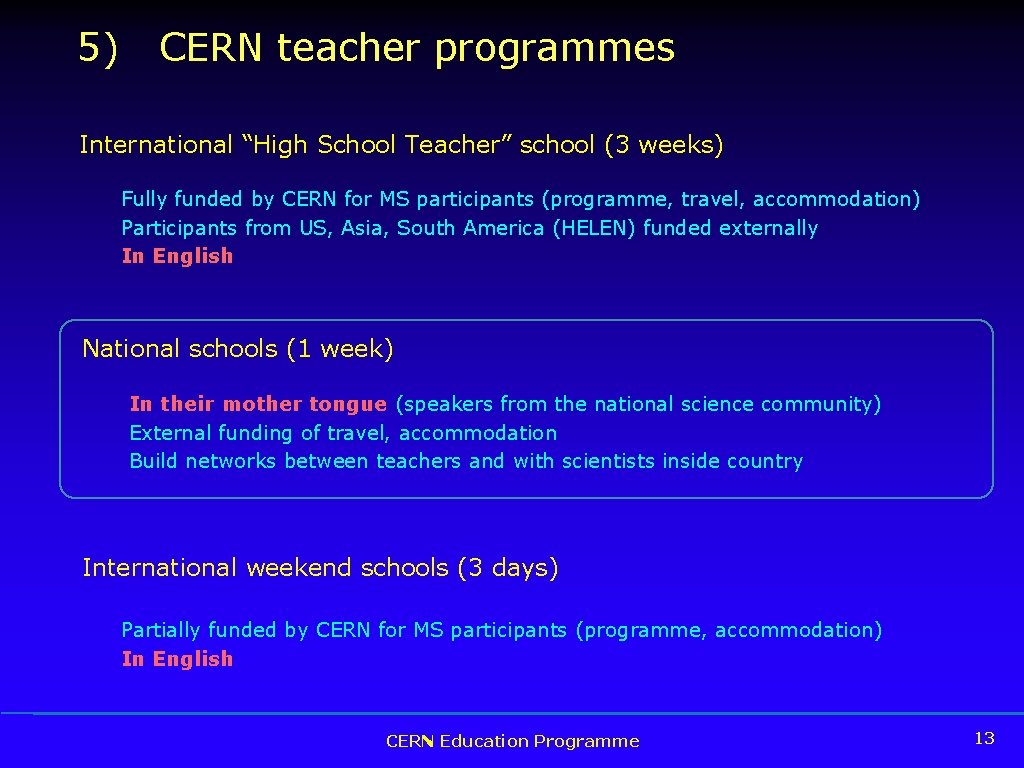 5) CERN teacher programmes

International “High School Teacher” school (3 weeks)

Fully funded by CERN for MS participants (programme, travel, accommodation)
Participants from US, Asia, South America (HELEN) funded externally
In English

National schools (1 week)

In their mother tongue (speakers from the national science community)
External funding of travel, accommodation
Build networks between teachers and with scientists inside country

International weekend schools (3 days)

Partially funded by CERN for MS participants (programme, accommodation)
In English

CERN Education Programme

13